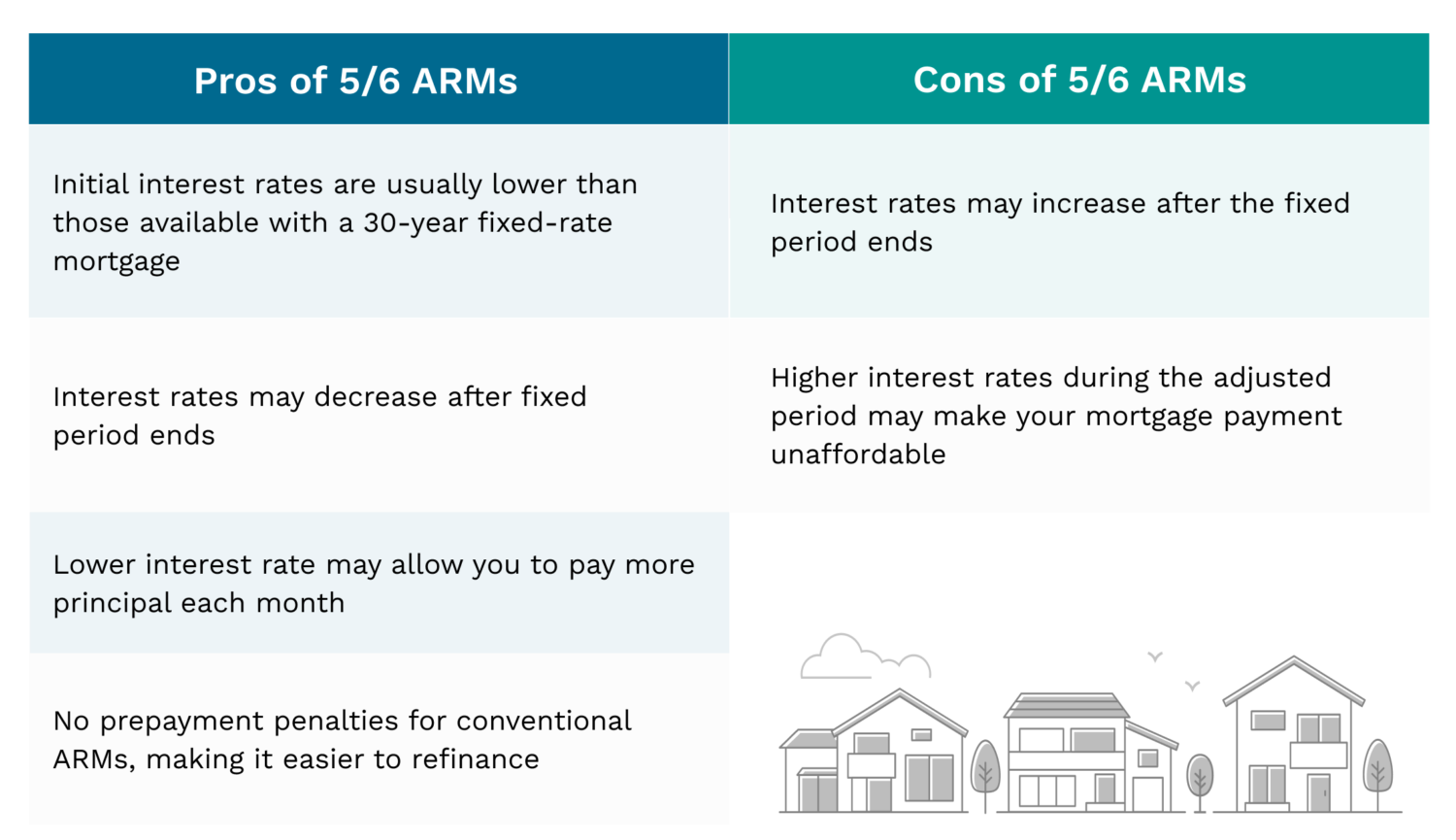 | Pros of 5/6 ARMs | Cons of 5/6 ARMs |
|---|---|
| Initial interest rates are usually lower than those available with a 30-year fixed-rate mortgage | Interest rates may increase after the fixed period ends |
| Interest rates may decrease after fixed period ends | Higher interest rates during the adjusted period may make your mortgage payment unaffordable |
| Lower interest rate may allow you to pay more principal each month | |
| No prepayment penalties for conventional ARMs, making it easier to refinance | |